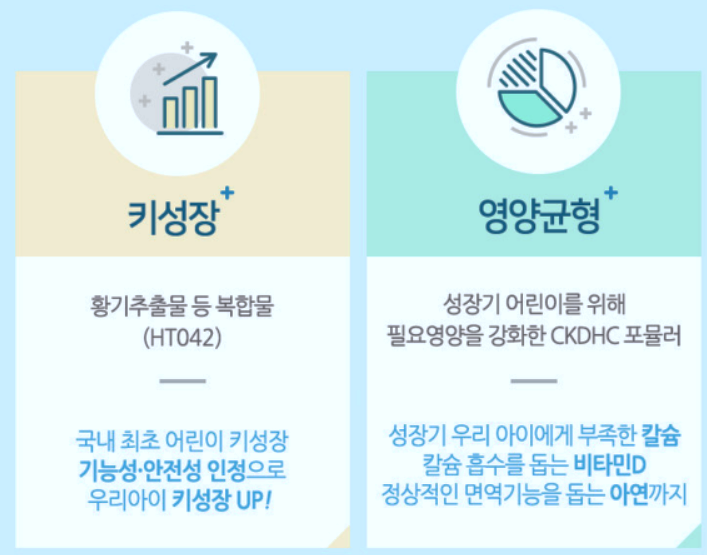 키성장⁺

황기추출물 등 복합물
(HT042)

국내 최초 어린이 키성장
기능성·안전성 인정으로
우리아이 키성장 UP!

영양균형⁺

성장기 어린이를 위해
필요영양을 강화한 CKDHC 포뮬러

성장기 우리 아이에게 부족한 칼슘
칼슘 흡수를 돕는 비타민D
정상적인 면역기능을 돕는 아연까지